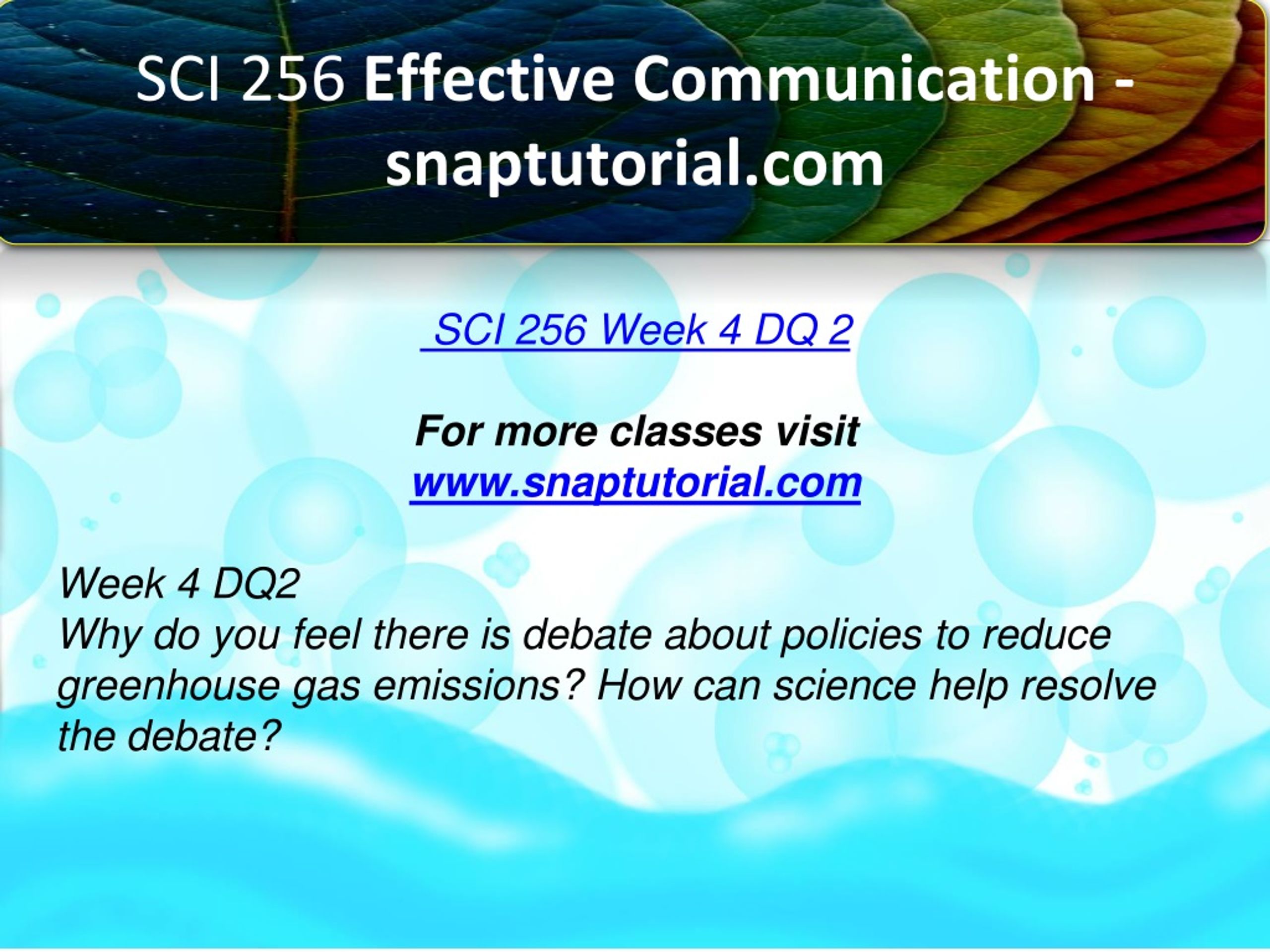 SCI 256 Effective Communication - snaptutorial.com

SCI 256 Week 4 DQ 2

For more classes visit
www.snaptutorial.com

Week 4 DQ2
Why do you feel there is debate about policies to reduce greenhouse gas emissions? How can science help resolve the debate?